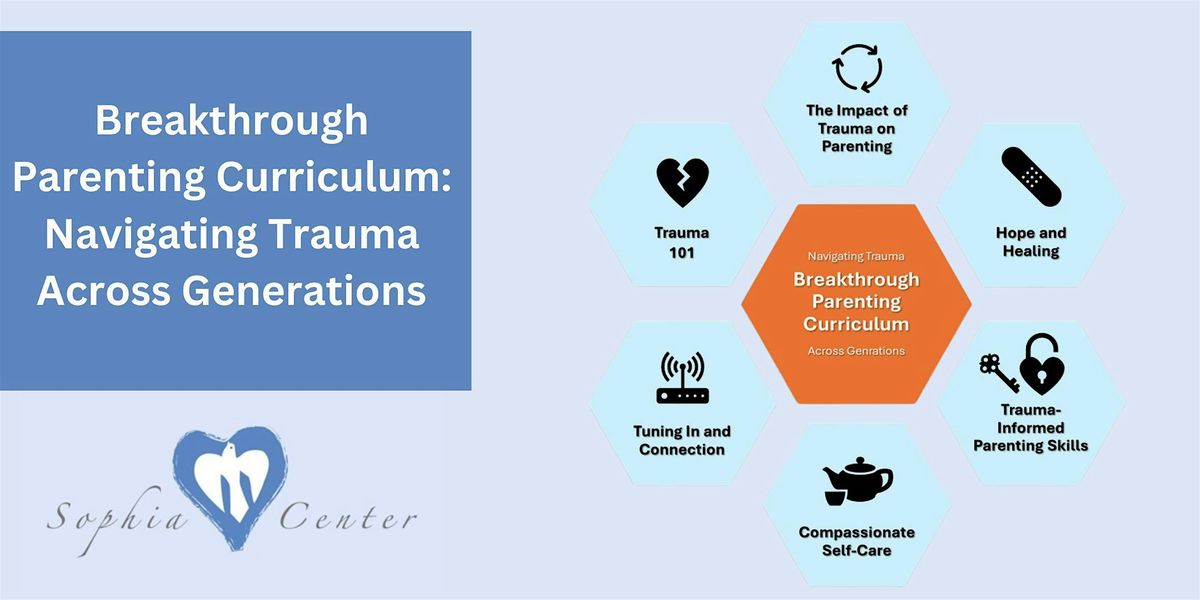 Breakthrough Parenting Curriculum: Navigating Trauma Across Generations

Sophia Center

The Impact of Trauma on Parenting

Trauma 101

Hope and Healing

Navigating Trauma

Breakthrough Parenting Curriculum

Across Genrations

Tuning In and Connection

Trauma-Informed Parenting Skills

Compassionate Self-Care